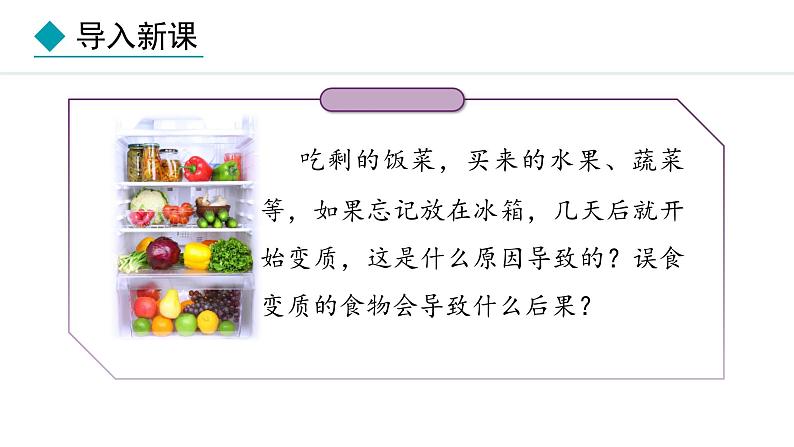 导入新课

吃剩的饭菜，买来的水果、蔬菜等，如果忘记放在冰箱，几天后就开始变质，这是什么原因导致的？误食变质的食物会导致什么后果？